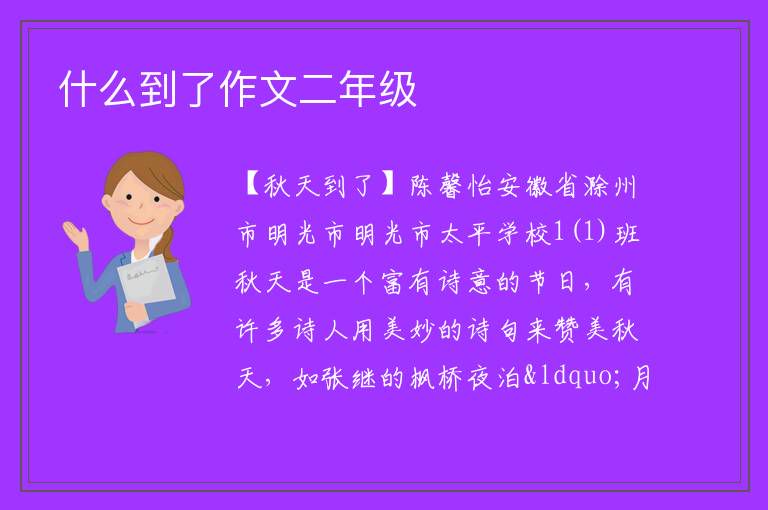 什么到了作文二年级

【秋天到了】陈馨怡安徽省滁州市明光市明光市太平学校1(1)班秋天是一个富有诗意的节日，有许多诗人用美妙的诗句来赞美秋天，如张继的枫桥夜泊&ldquo;月